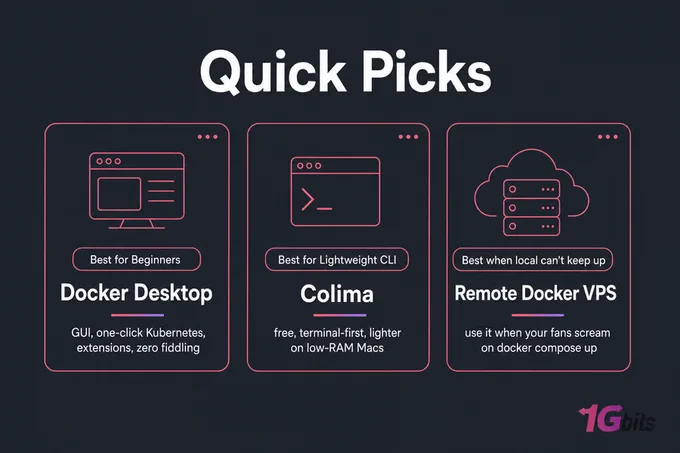 Quick Picks

Best for Beginners
Docker Desktop
GUI, one-click Kubernetes, extensions, zero fiddling

Best for Lightweight CLI
Colima
free, terminal-first, lighter on low-RAM Macs

Best when local can't keep up
Remote Docker VPS
use it when your fans scream on docker compose up

1Gbits